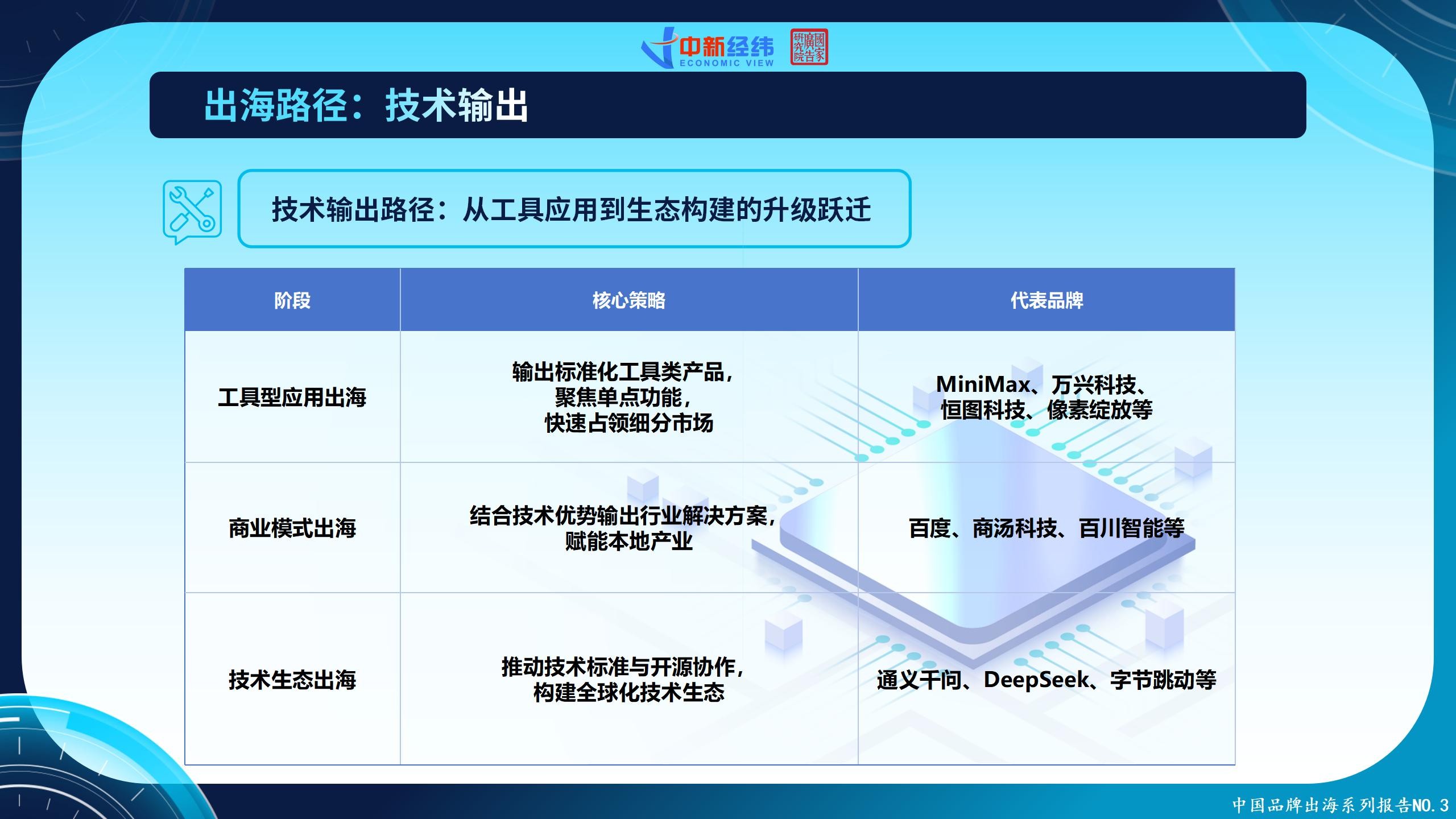 中新经纬
ECONOMIC VIEW

國家廣告研究院

出海路径：技术输出

技术输出路径：从工具应用到生态构建的升级跃迁

| 阶段 | 核心策略 | 代表品牌 |
|---|---|---|
| 工具型应用出海 | 输出标准化工具类产品，聚焦单点功能，快速占领细分市场 | MiniMax、万兴科技、恒图科技、像素绽放等 |
| 商业模式出海 | 结合技术优势输出行业解决方案，赋能本地产业 | 百度、商汤科技、百川智能等 |
| 技术生态出海 | 推动技术标准与开源协作，构建全球化技术生态 | 通义千问、DeepSeek、字节跳动等 |

中国品牌出海系列报告NO.3